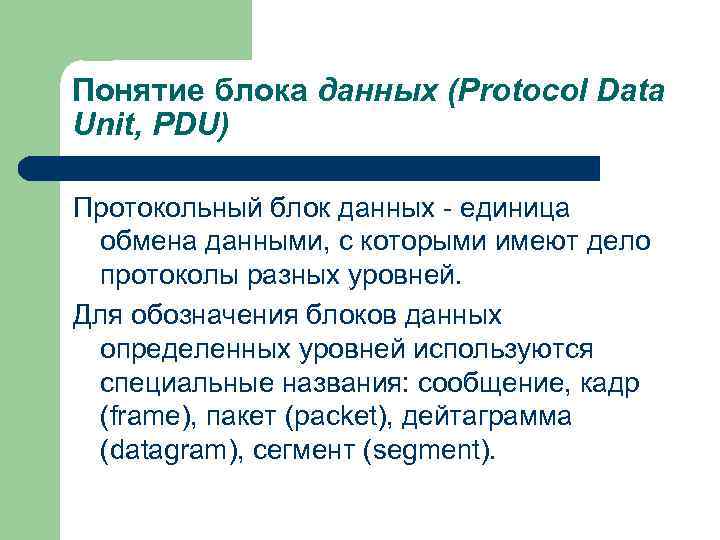 Понятие блока данных (Protocol Data Unit, PDU)

Протокольный блок данных - единица обмена данными, с которыми имеют дело протоколы разных уровней.

Для обозначения блоков данных определенных уровней используются специальные названия: сообщение, кадр (frame), пакет (packet), дейтаграмма (datagram), сегмент (segment).